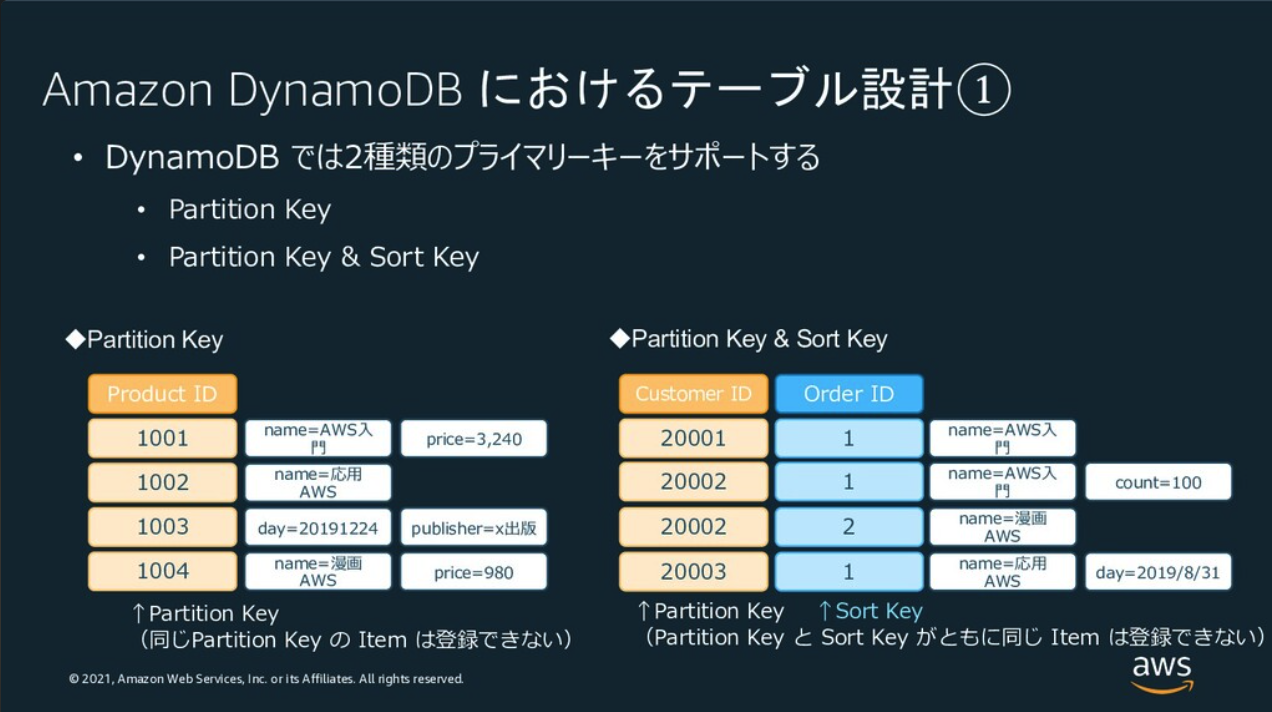 Amazon DynamoDB におけるテーブル設計①

• DynamoDB では2種類のプライマリーキーをサポートする
  • Partition Key
  • Partition Key & Sort Key

◆Partition Key

| Product ID | | |
|---|---|---|
| 1001 | name=AWS入門 | price=3,240 |
| 1002 | name=応用AWS | |
| 1003 | day=20191224 | publisher=x出版 |
| 1004 | name=漫画AWS | price=980 |

↑Partition Key
（同じPartition Key の Item は登録できない）

◆Partition Key & Sort Key

| Customer ID | Order ID | | |
|---|---|---|---|
| 20001 | 1 | name=AWS入門 | |
| 20002 | 1 | name=AWS入門 | count=100 |
| 20002 | 2 | name=漫画AWS | |
| 20003 | 1 | name=応用AWS | day=2019/8/31 |

↑Partition Key ↑Sort Key
（Partition Key と Sort Key がともに同じ Item は登録できない）

© 2021, Amazon Web Services, Inc. or its Affiliates. All rights reserved.

aws